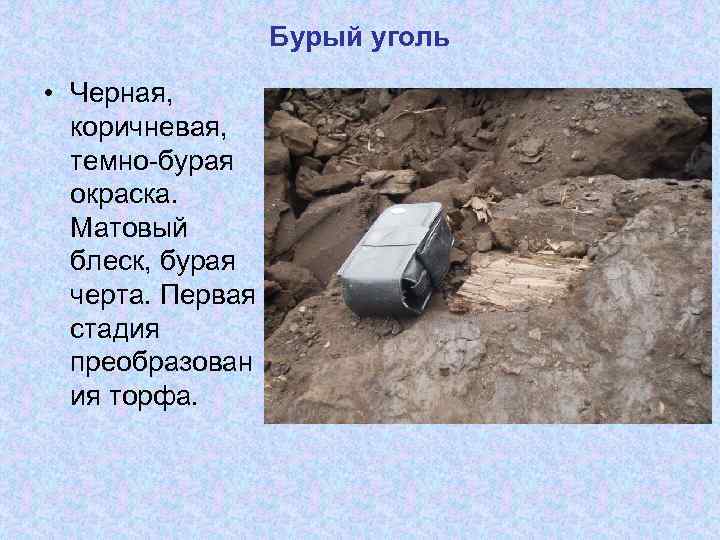 Бурый уголь

• Черная, коричневая, темно-бурая окраска. Матовый блеск, бурая черта. Первая стадия преобразован ия торфа.